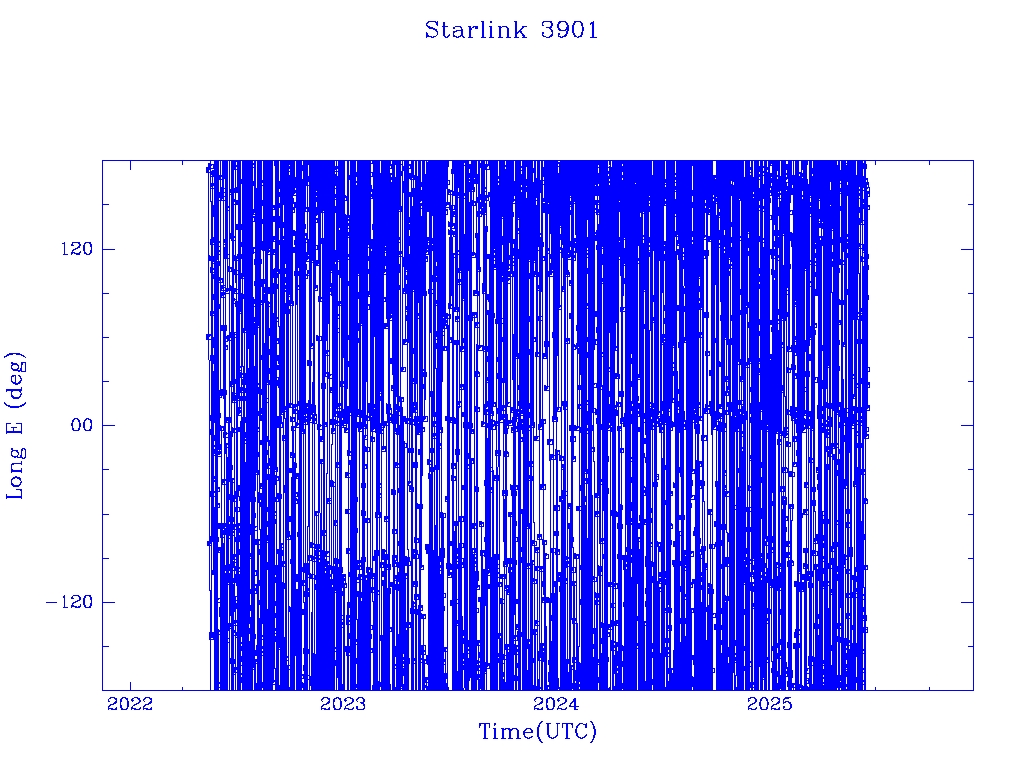 Starlink 3901

Long E (deg)

120

00

−120

2022

2023

2024

2025

Time(UTC)